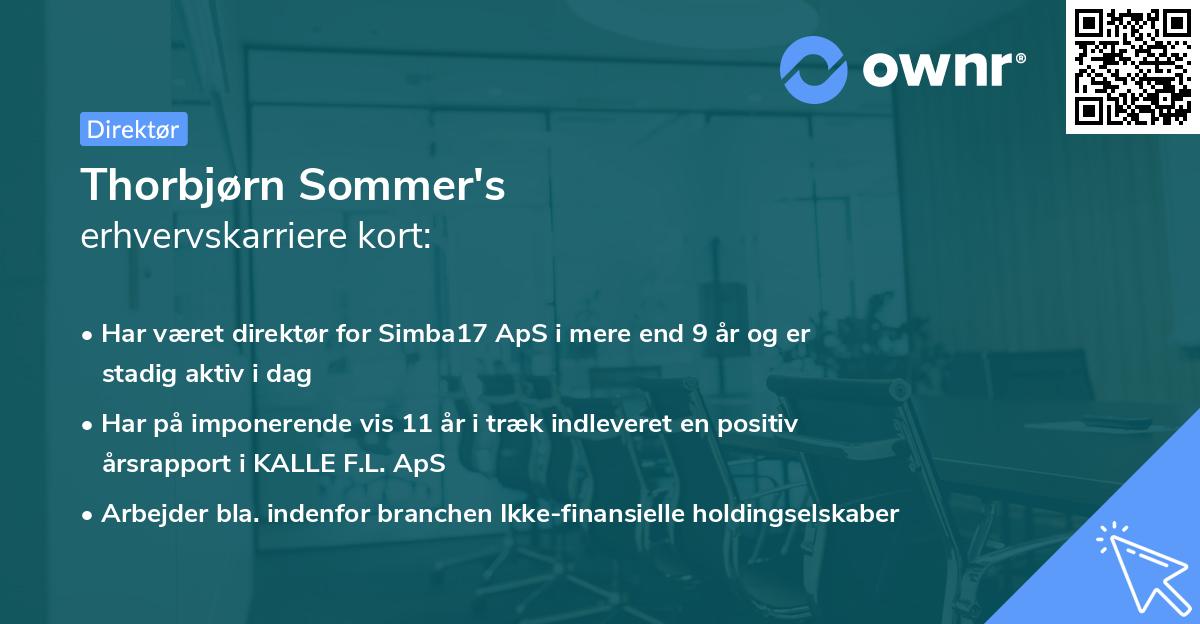 ownr®

Direktør

Thorbjørn Sommer's
erhvervskarriere kort:

• Har været direktør for Simba17 ApS i mere end 9 år og er stadig aktiv i dag
• Har på imponerende vis 11 år i træk indleveret en positiv årsrapport i KALLE F.L. ApS
• Arbejder bla. indenfor branchen Ikke-finansielle holdingselskaber